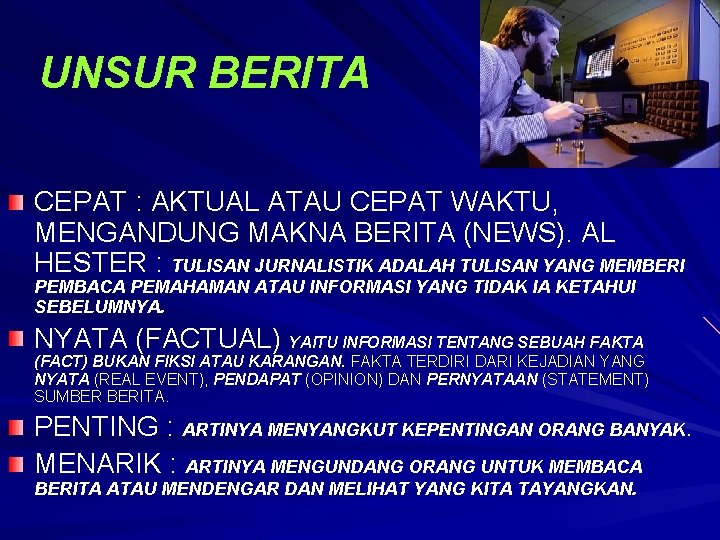 UNSUR BERITA

CEPAT : AKTUAL ATAU CEPAT WAKTU, MENGANDUNG MAKNA BERITA (NEWS). AL HESTER : TULISAN JURNALISTIK ADALAH TULISAN YANG MEMBERI PEMBACA PEMAHAMAN ATAU INFORMASI YANG TIDAK IA KETAHUI SEBELUMNYA.

NYATA (FACTUAL) YAITU INFORMASI TENTANG SEBUAH FAKTA (FACT) BUKAN FIKSI ATAU KARANGAN. FAKTA TERDIRI DARI KEJADIAN YANG NYATA (REAL EVENT), PENDAPAT (OPINION) DAN PERNYATAAN (STATEMENT) SUMBER BERITA.

PENTING : ARTINYA MENYANGKUT KEPENTINGAN ORANG BANYAK.

MENARIK : ARTINYA MENGUNDANG ORANG UNTUK MEMBACA BERITA ATAU MENDENGAR DAN MELIHAT YANG KITA TAYANGKAN.